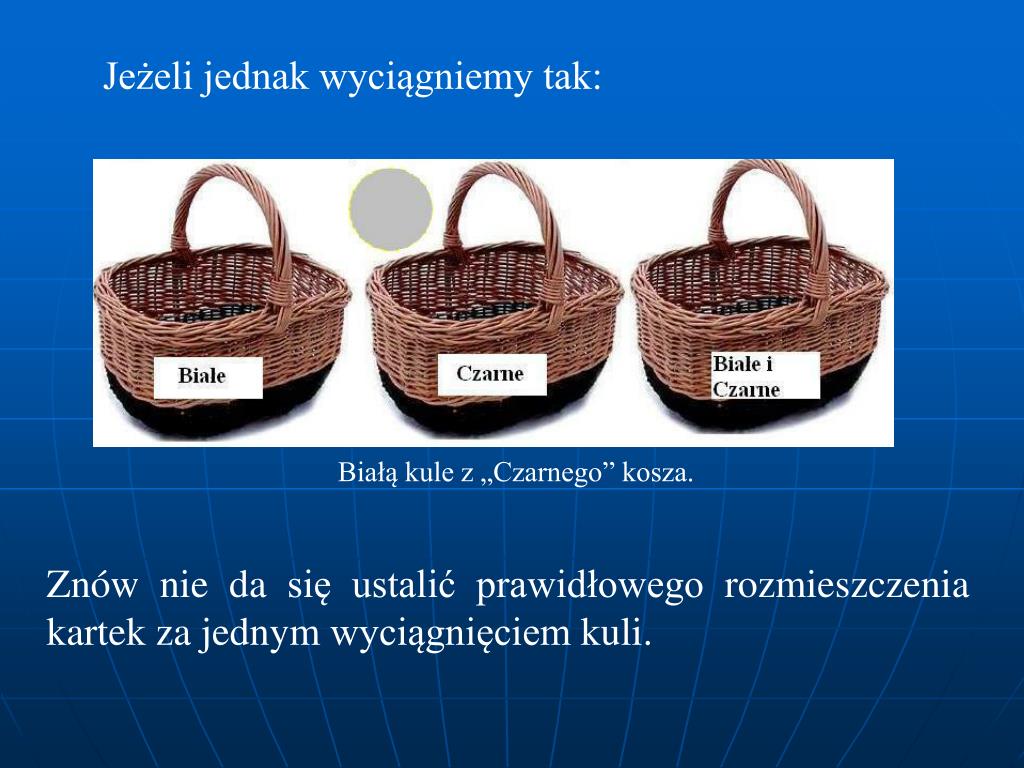 Jeżeli jednak wyciągniemy tak:

Białe

Czarne

Białe i Czarne

Białą kule z „Czarnego” kosza.

Znów nie da się ustalić prawidłowego rozmieszczenia kartek za jednym wyciągnięciem kuli.